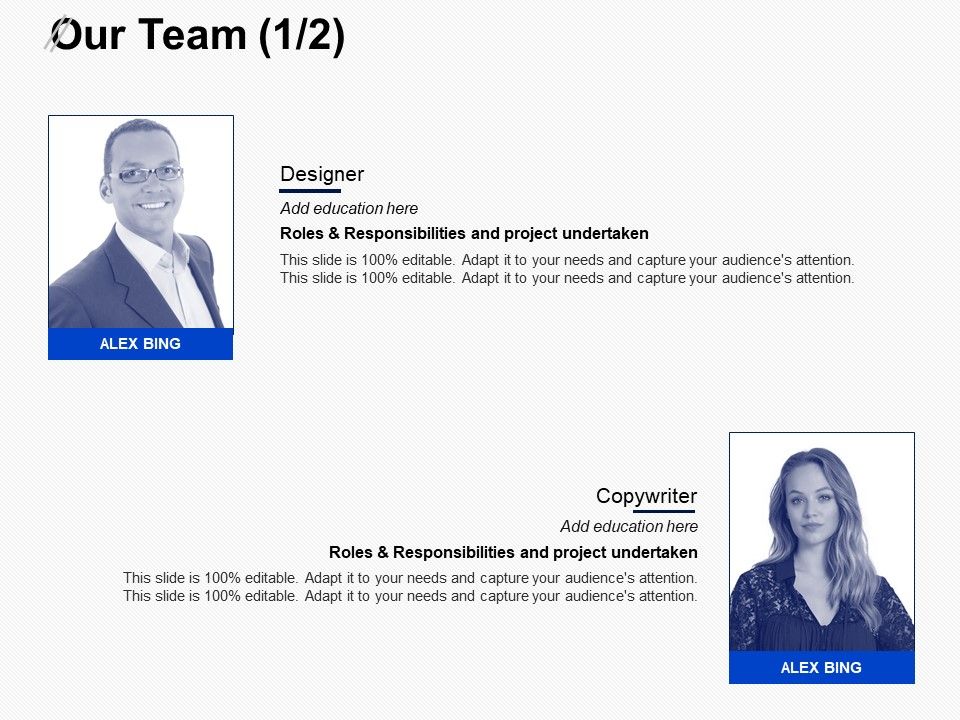 Our Team (1/2)

ALEX BING

Designer

Add education here

Roles & Responsibilities and project undertaken

This slide is 100% editable. Adapt it to your needs and capture your audience's attention. This slide is 100% editable. Adapt it to your needs and capture your audience's attention.

Copywriter

Add education here

Roles & Responsibilities and project undertaken

This slide is 100% editable. Adapt it to your needs and capture your audience's attention. This slide is 100% editable. Adapt it to your needs and capture your audience's attention.

ALEX BING